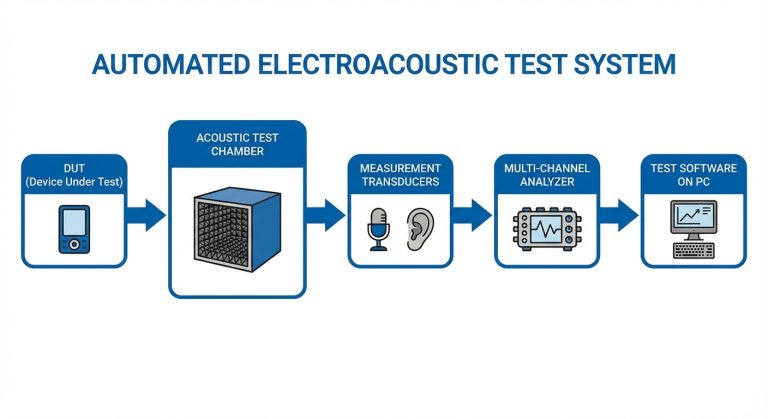 AUTOMATED ELECTROACOUSTIC TEST SYSTEM

DUT
(Device Under Test)

ACOUSTIC TEST CHAMBER

MEASUREMENT TRANSDUCERS

MULTI-CHANNEL ANALYZER

TEST SOFTWARE ON PC